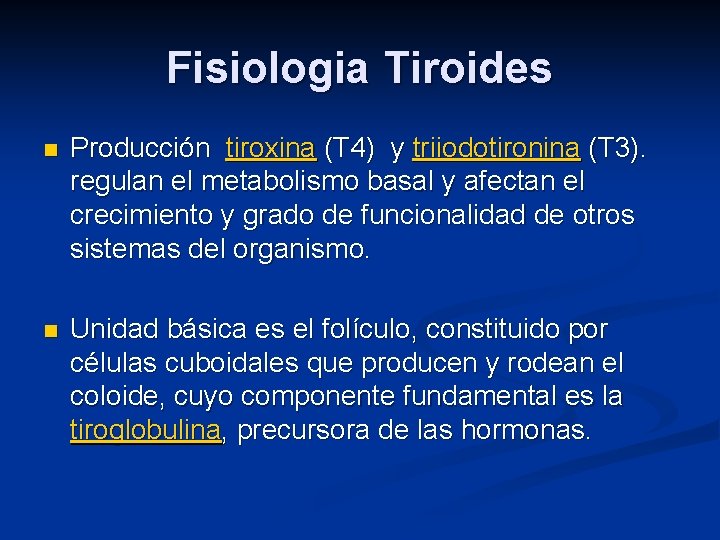 Fisiologia Tiroides

Producción tiroxina (T4) y triiodotironina (T3). regulan el metabolismo basal y afectan el crecimiento y grado de funcionalidad de otros sistemas del organismo.

Unidad básica es el folículo, constituido por células cuboidales que producen y rodean el coloide, cuyo componente fundamental es la tiroglobulina, precursora de las hormonas.